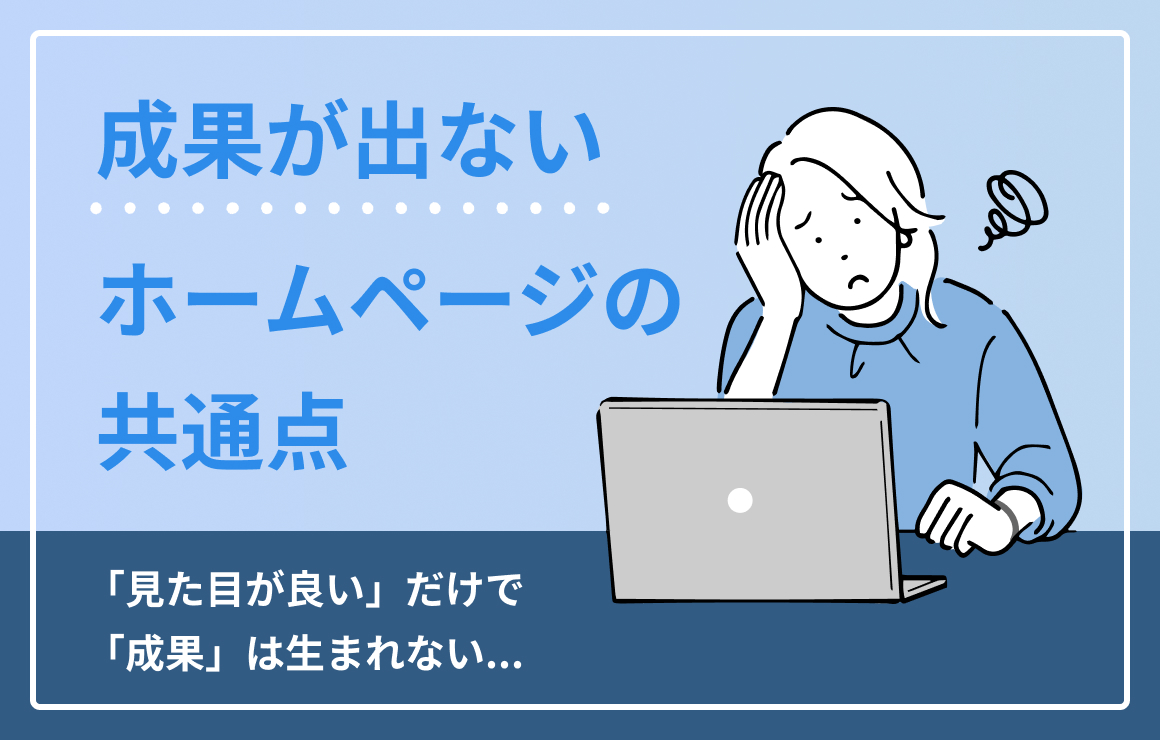 成果が出ない

ホームページの

共通点

「見た目が良い」だけで
「成果」は生まれない...